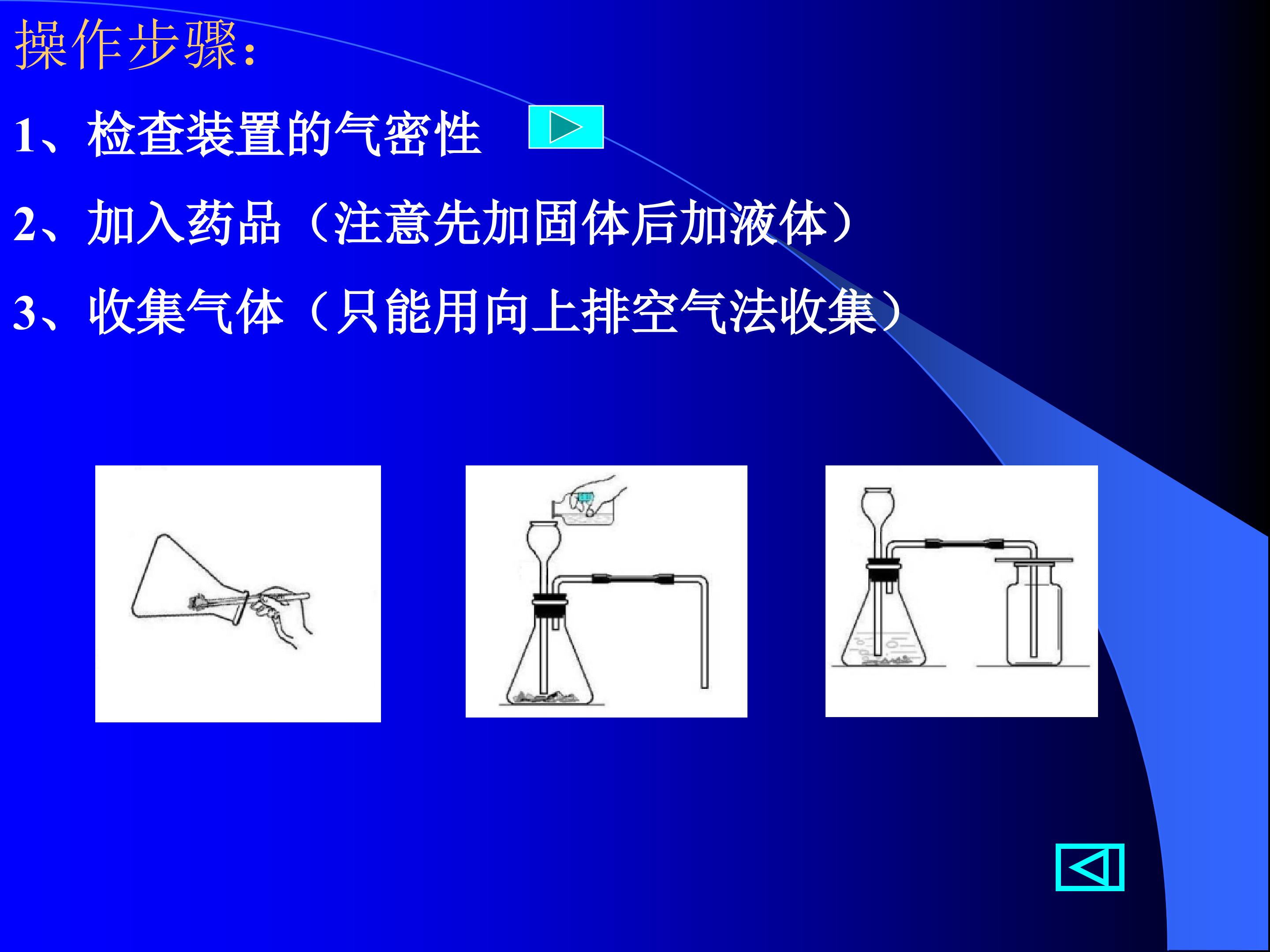 操作步骤:

1、检查装置的气密性

2、加入药品（注意先加固体后加液体）

3、收集气体（只能用向上排空气法收集）